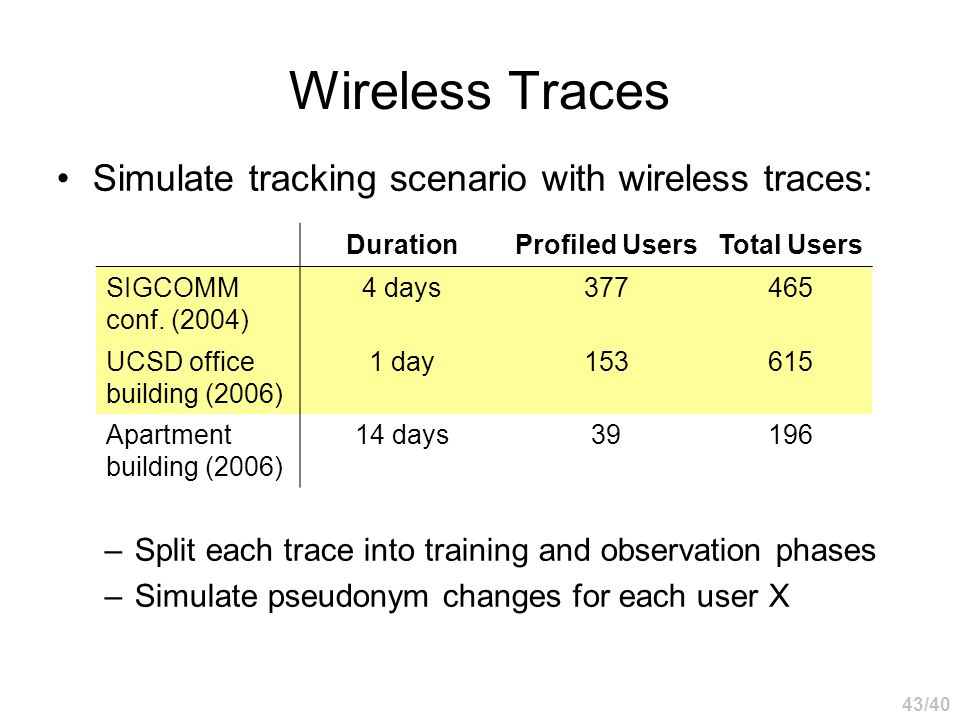 Wireless Traces

• Simulate tracking scenario with wireless traces:

| | Duration | Profiled Users | Total Users |
|---|---|---|---|
| SIGCOMM conf. (2004) | 4 days | 377 | 465 |
| UCSD office building (2006) | 1 day | 153 | 615 |
| Apartment building (2006) | 14 days | 39 | 196 |

– Split each trace into training and observation phases
– Simulate pseudonym changes for each user X

43/40